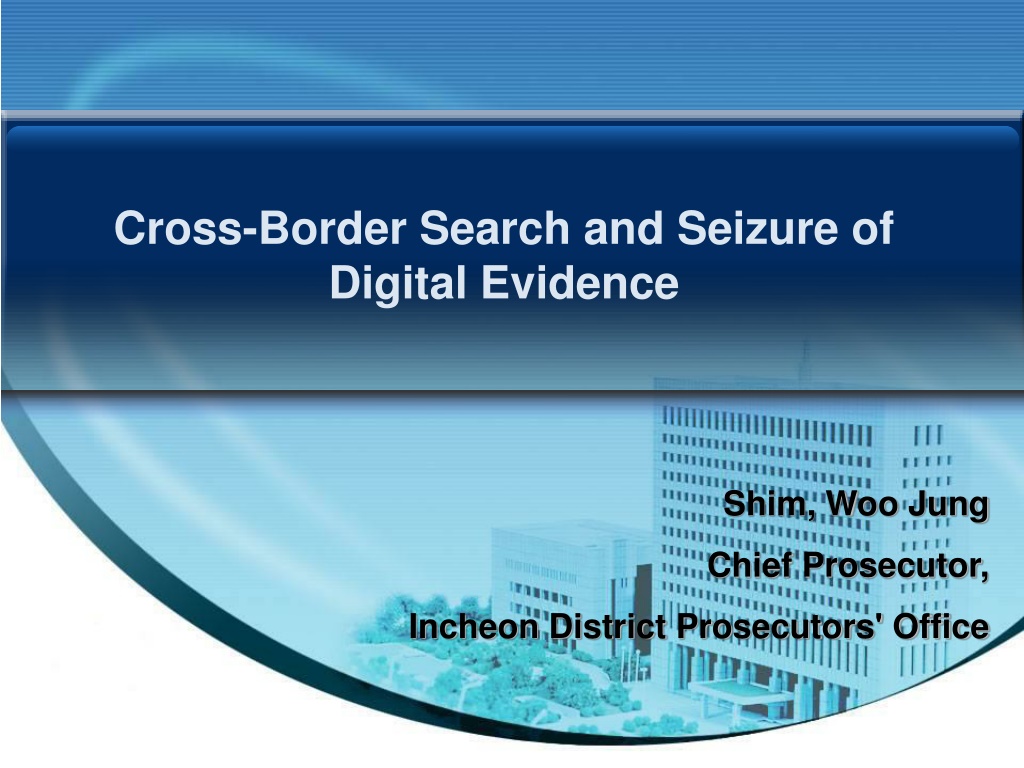 Cross-Border Search and Seizure of Digital Evidence

Shim, Woo Jung

Chief Prosecutor,

Incheon District Prosecutors' Office